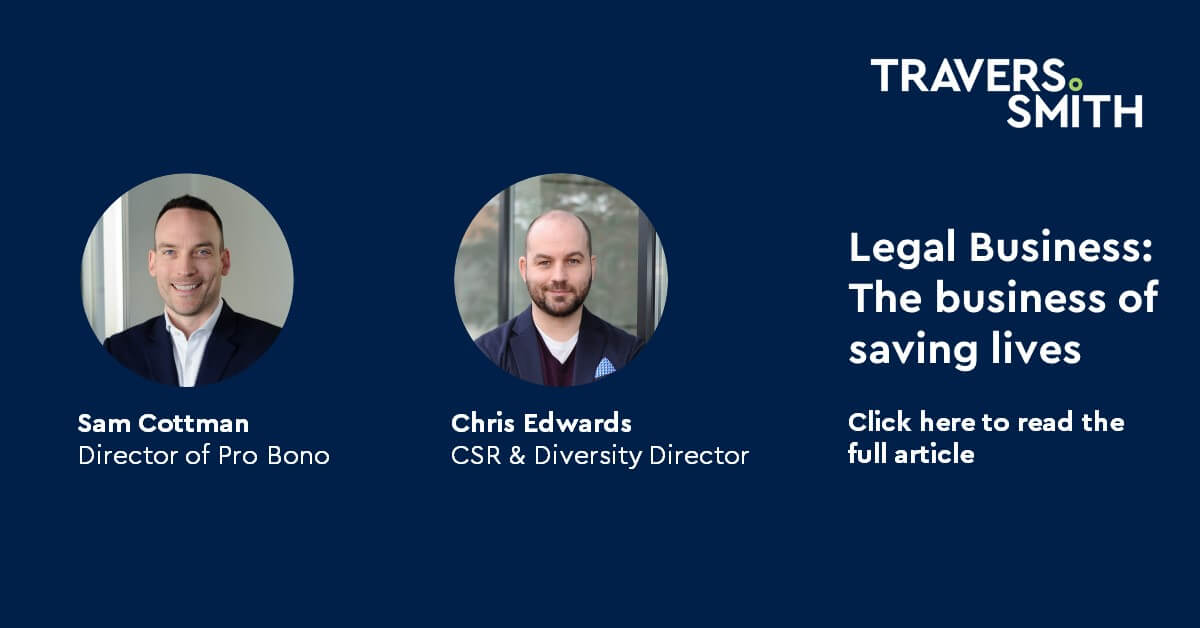 TRAVERS SMITH

Sam Cottman
Director of Pro Bono

Chris Edwards
CSR & Diversity Director

Legal Business: The business of saving lives

Click here to read the full article